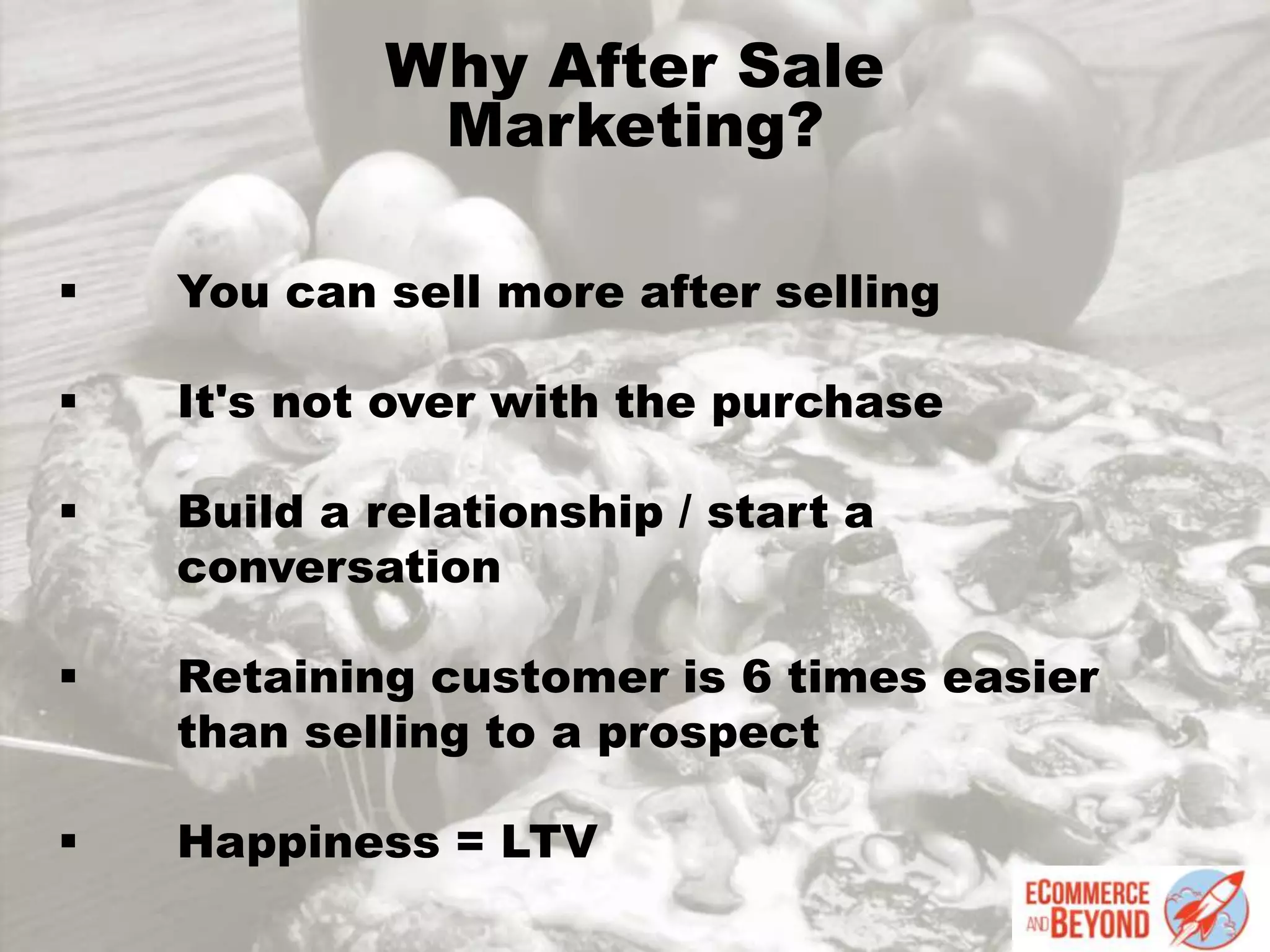 Why After Sale Marketing?

▪ You can sell more after selling

▪ It's not over with the purchase

▪ Build a relationship / start a conversation

▪ Retaining customer is 6 times easier than selling to a prospect

▪ Happiness = LTV

ECOMMERCE AND BEYOND